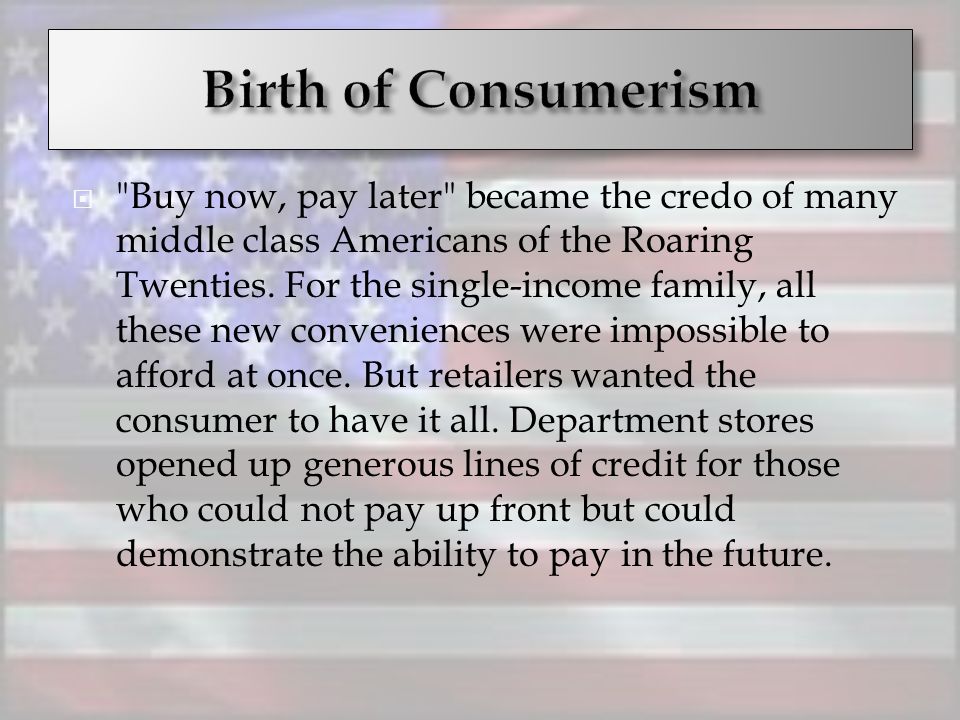 Birth of Consumerism

"Buy now, pay later" became the credo of many middle class Americans of the Roaring Twenties. For the single-income family, all these new conveniences were impossible to afford at once. But retailers wanted the consumer to have it all. Department stores opened up generous lines of credit for those who could not pay up front but could demonstrate the ability to pay in the future.